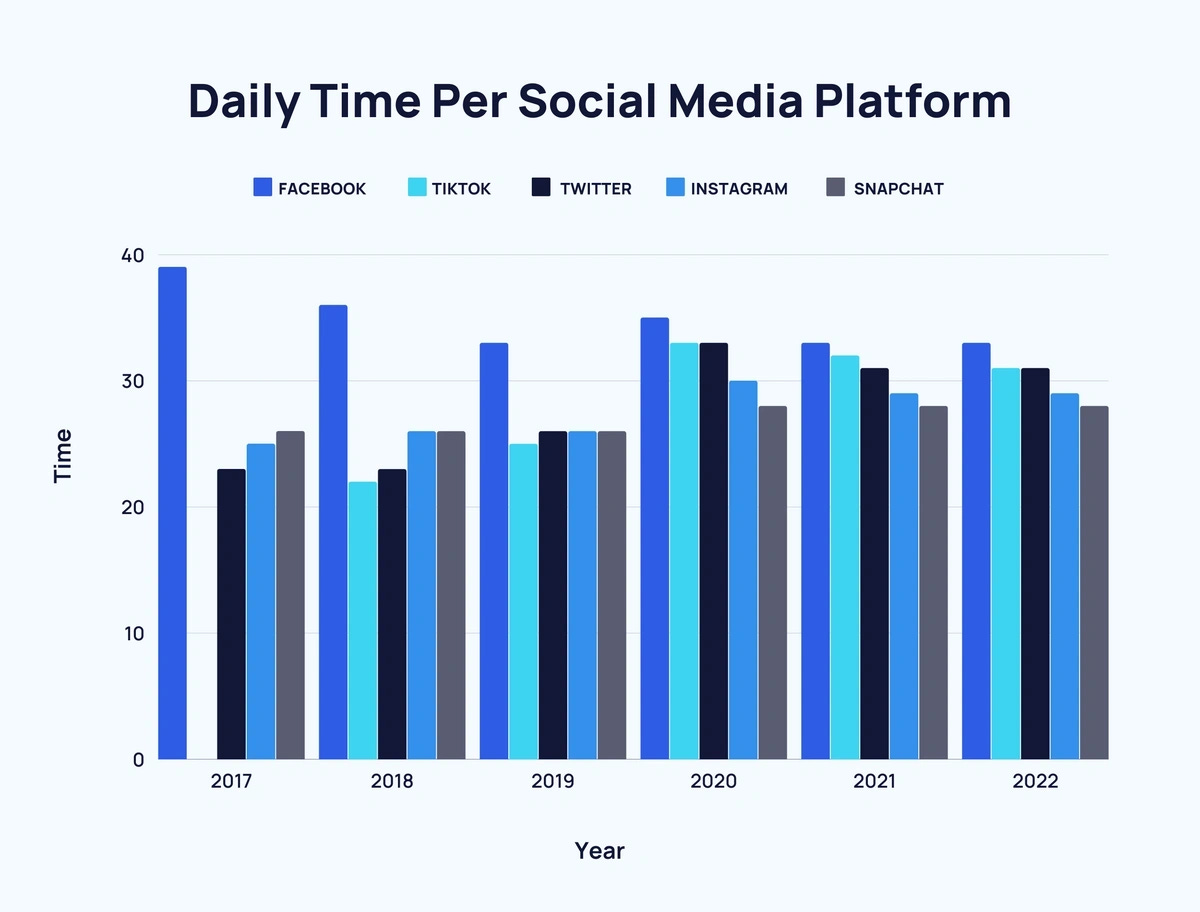 Daily Time Per Social Media Platform

FACEBOOK TIKTOK TWITTER INSTAGRAM SNAPCHAT

40
30
20
10
0

Time

2017 2018 2019 2020 2021 2022

Year